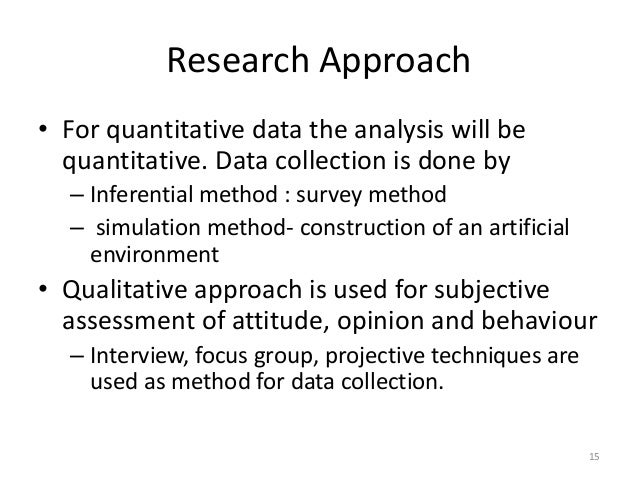 Research Approach

• For quantitative data the analysis will be quantitative. Data collection is done by
– Inferential method : survey method
– simulation method- construction of an artificial environment

• Qualitative approach is used for subjective assessment of attitude, opinion and behaviour
– Interview, focus group, projective techniques are used as method for data collection.

15